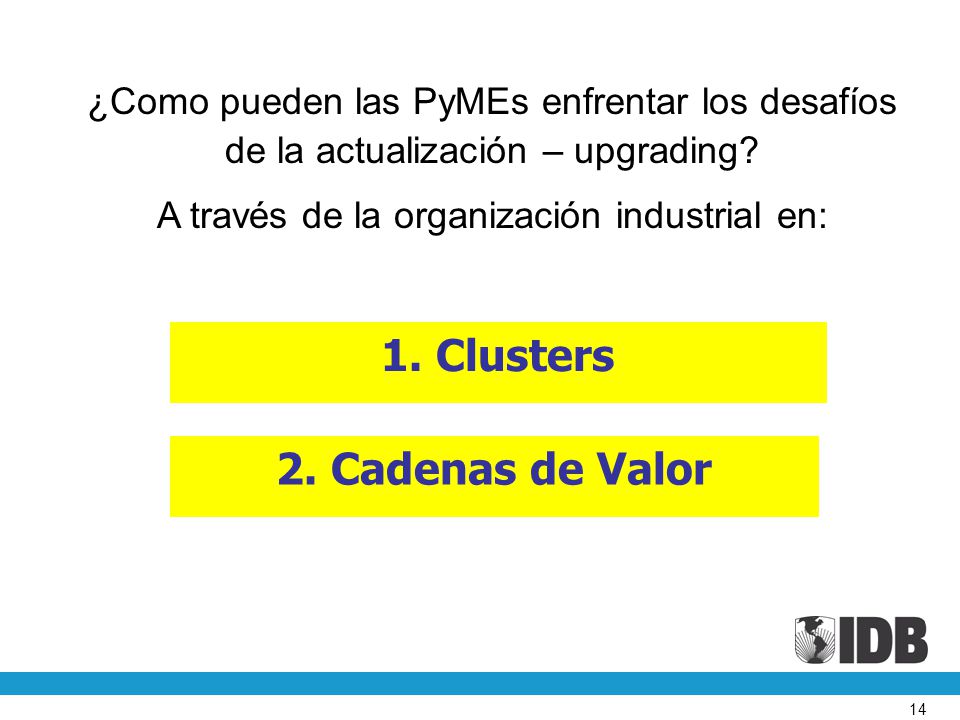 ¿Como pueden las PyMEs enfrentar los desafíos de la actualización – upgrading?

A través de la organización industrial en:

1. Clusters

2. Cadenas de Valor

IDB

14